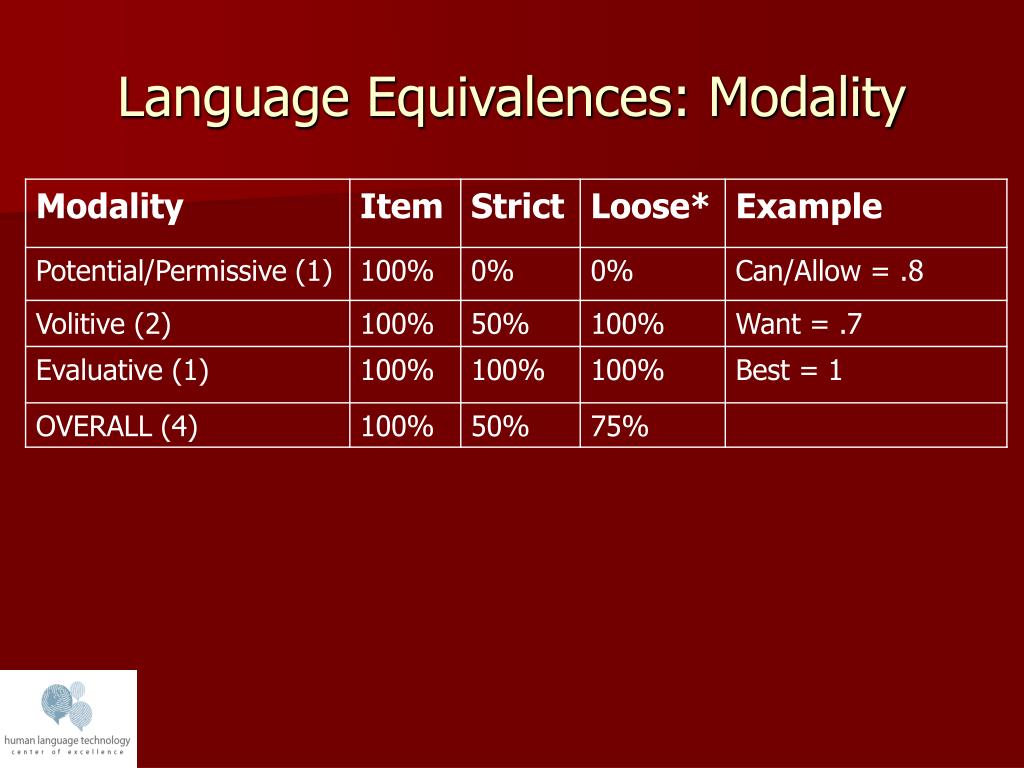 Language Equivalences: Modality

| Modality | Item | Strict | Loose* | Example |
|---|---|---|---|---|
| Potential/Permissive (1) | 100% | 0% | 0% | Can/Allow = .8 |
| Volitive (2) | 100% | 50% | 100% | Want = .7 |
| Evaluative (1) | 100% | 100% | 100% | Best = 1 |
| OVERALL (4) | 100% | 50% | 75% | |

human language technology
center of excellence